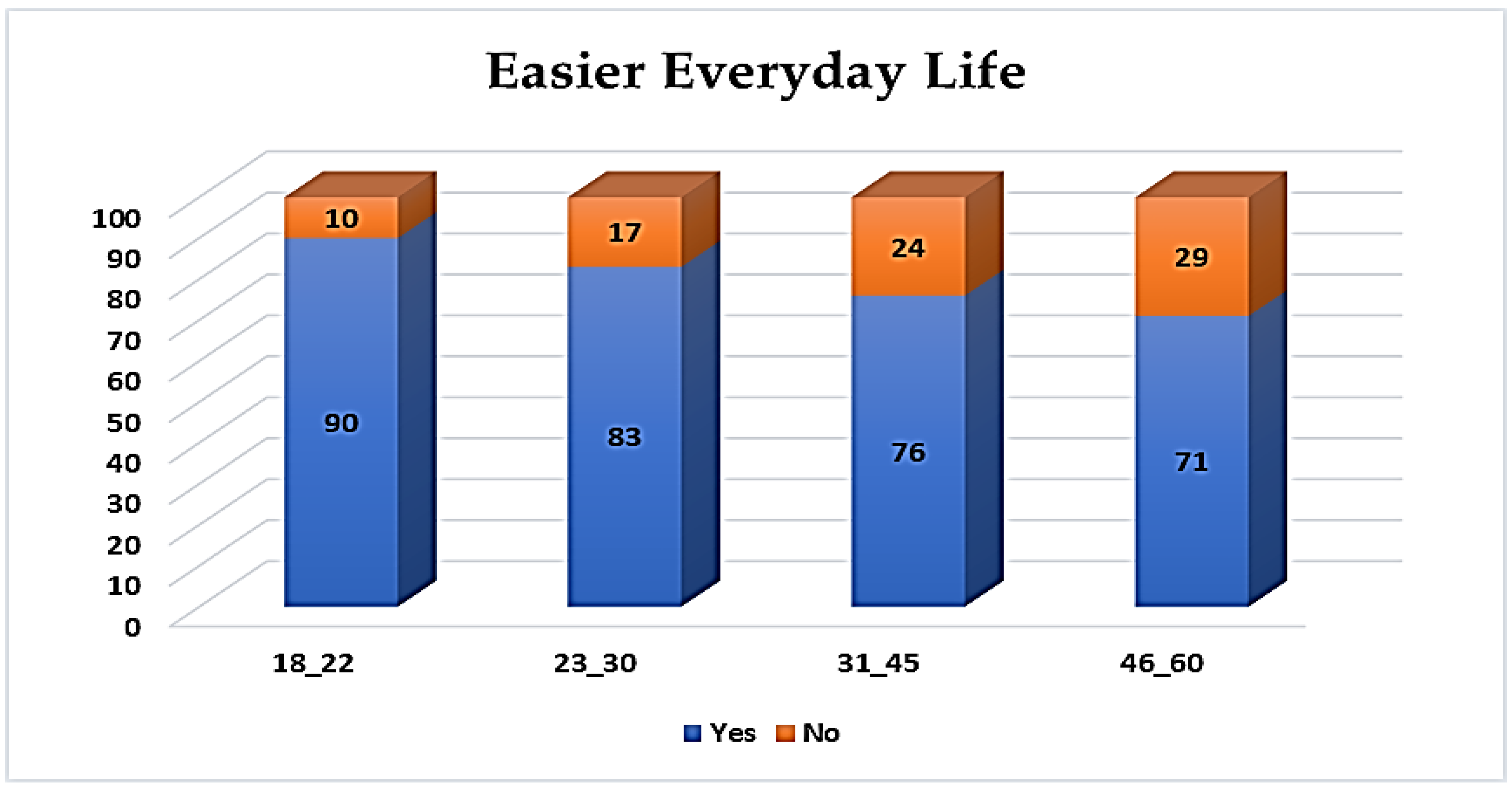 Easier Everyday Life

100
90
80
70
60
50
40
30
20
10
0

10
90
17
83
24
76
29
71

18_22
23_30
31_45
46_60

Yes No